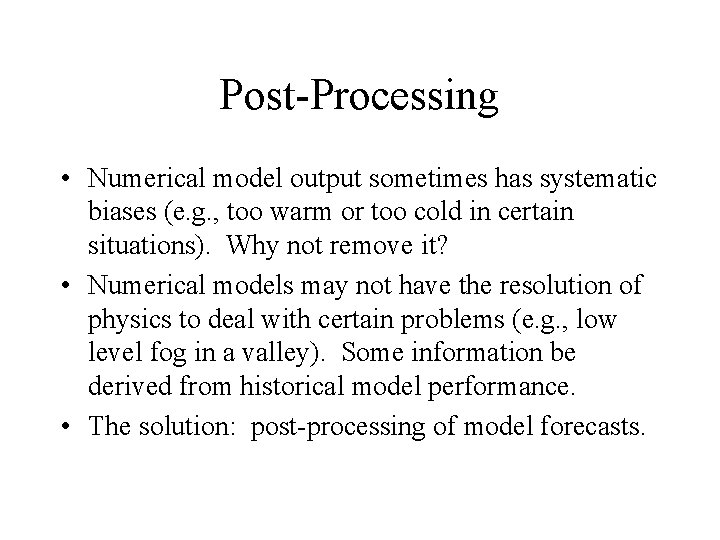 Post-Processing

• Numerical model output sometimes has systematic biases (e.g., too warm or too cold in certain situations). Why not remove it?

• Numerical models may not have the resolution of physics to deal with certain problems (e.g., low level fog in a valley). Some information be derived from historical model performance.

• The solution: post-processing of model forecasts.